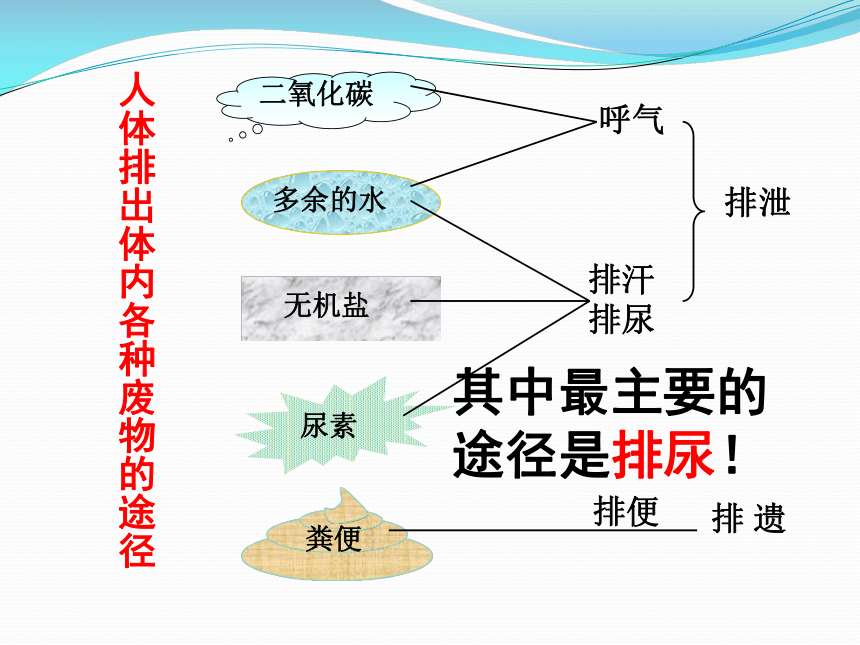 人体排出体内各种废物的途径

二氧化碳

多余的水

无机盐

尿素

粪便

呼气

排汗
排尿

排泄

其中最主要的途径是排尿！

排便

排 遗